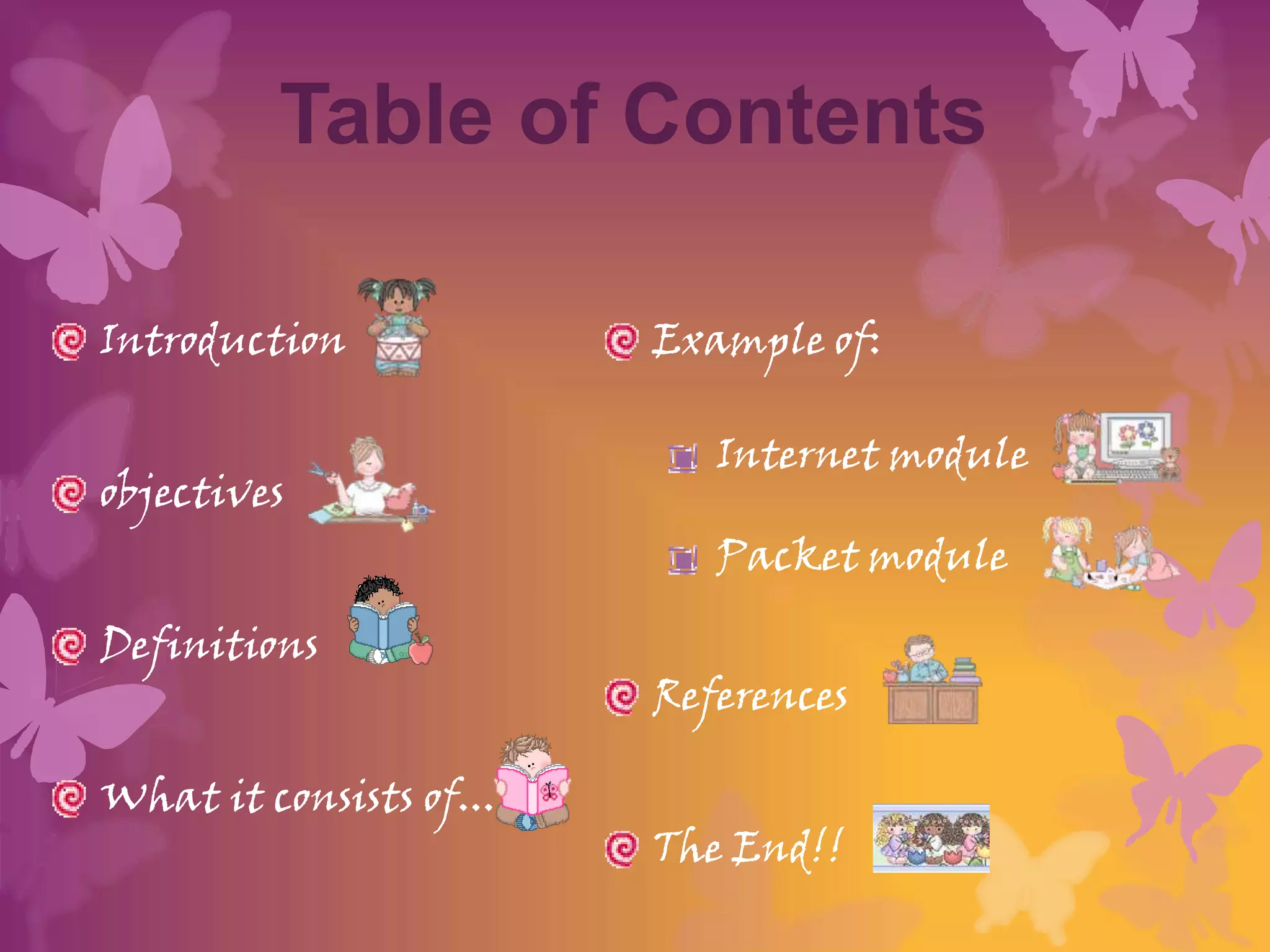 Table of Contents

Introduction

objectives

Definitions

What it consists of…

Example of:

Internet module

Packet module

References

The End!!